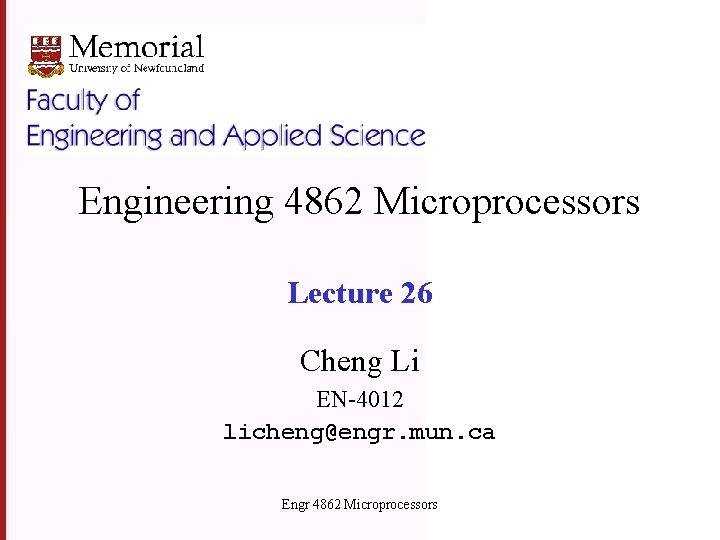 Memorial
University of Newfoundland

Faculty of
Engineering and Applied Science

Engineering 4862 Microprocessors

Lecture 26

Cheng Li

EN-4012

licheng@engr.mun.ca

Engr 4862 Microprocessors